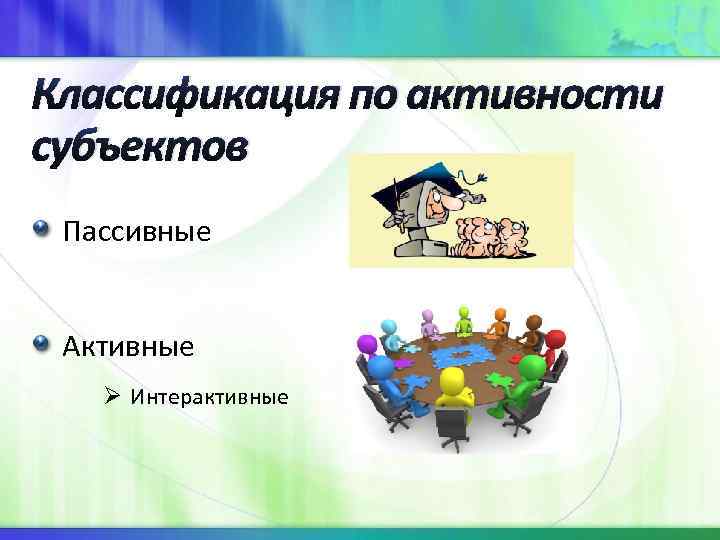 Классификация по активности субъектов

Пассивные

Активные

Интерактивные